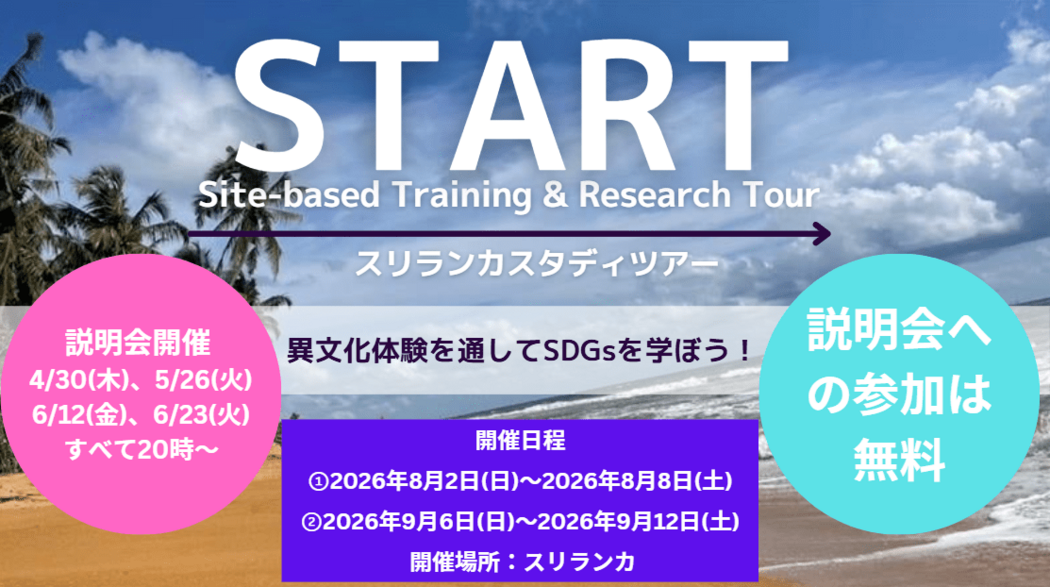 START

Site-based Training & Research Tour

スリランカスタディツアー

説明会開催
4/30(木)、5/26(火)
6/12(金)、6/23(火)
すべて20時～

異文化体験を通してSDGsを学ぼう！

開催日程
①2026年8月2日(日)～2026年8月8日(土)
②2026年9月6日(日)～2026年9月12日(土)
開催場所：スリランカ

説明会への参加は無料